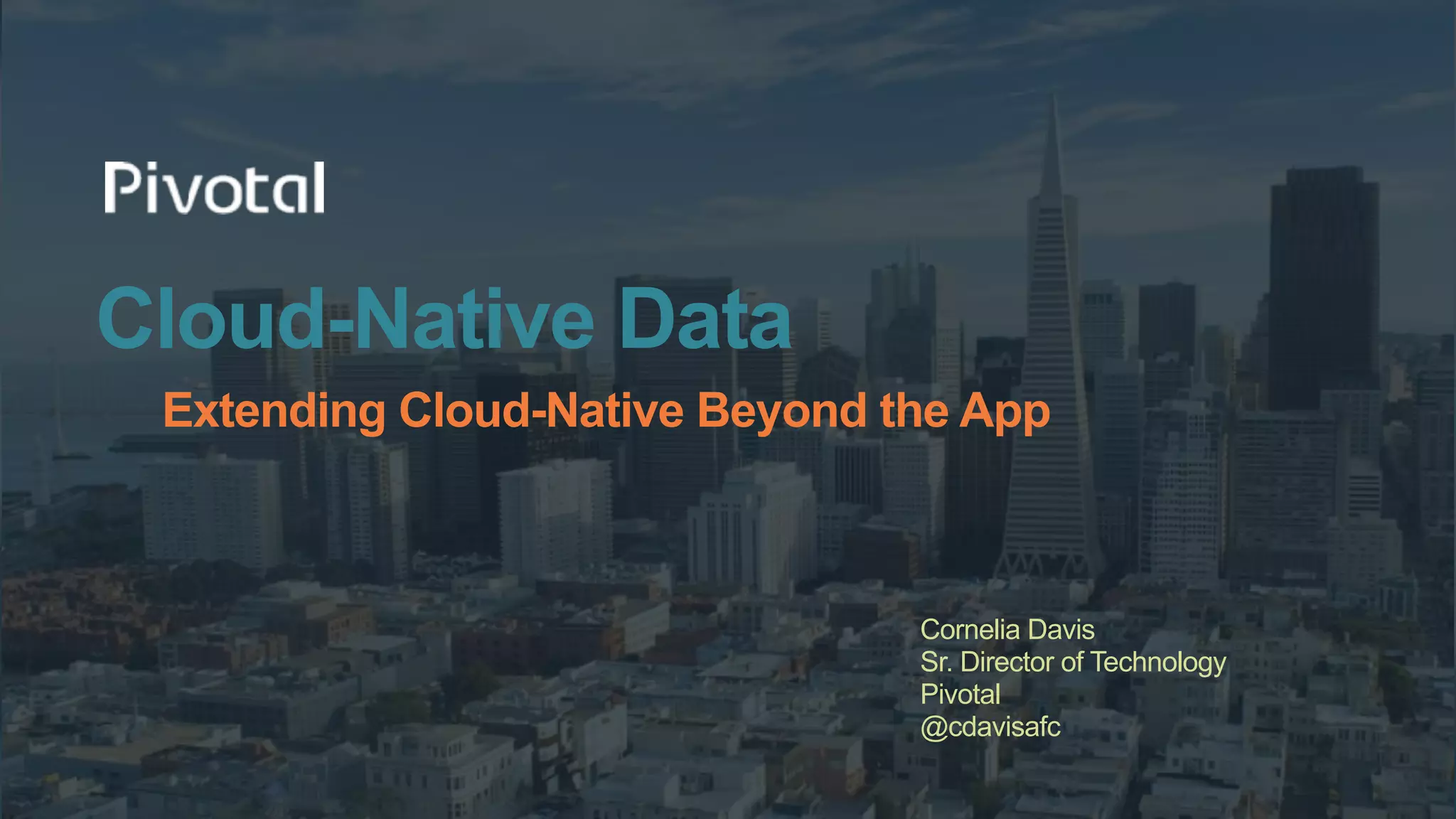 Pivotal

Cloud-Native Data

Extending Cloud-Native Beyond the App

Cornelia Davis
Sr. Director of Technology
Pivotal
@cdavisafc